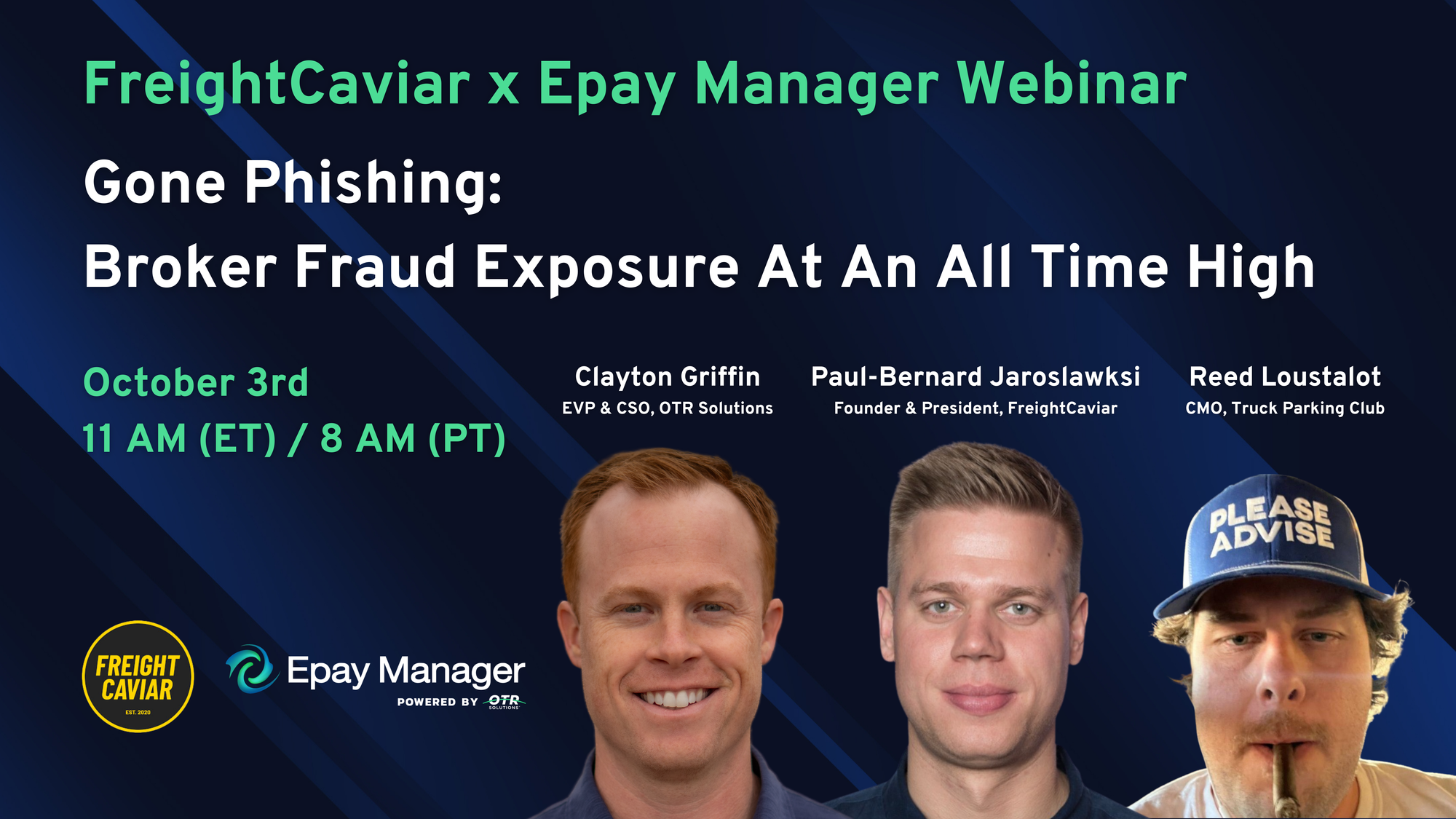 FreightCaviar x Epay Manager Webinar

Gone Phishing:
Broker Fraud Exposure At An All Time High

October 3rd
11 AM (ET) / 8 AM (PT)

Clayton Griffin
EVP & CSO, OTR Solutions

Paul-Bernard Jaroslawksi
Founder & President, FreightCaviar

Reed Loustalot
CMO, Truck Parking Club

PLEASE ADVISE

FREIGHT CAVIAR
EST. 2020

Epay Manager
POWERED BY OTR SOLUTIONS